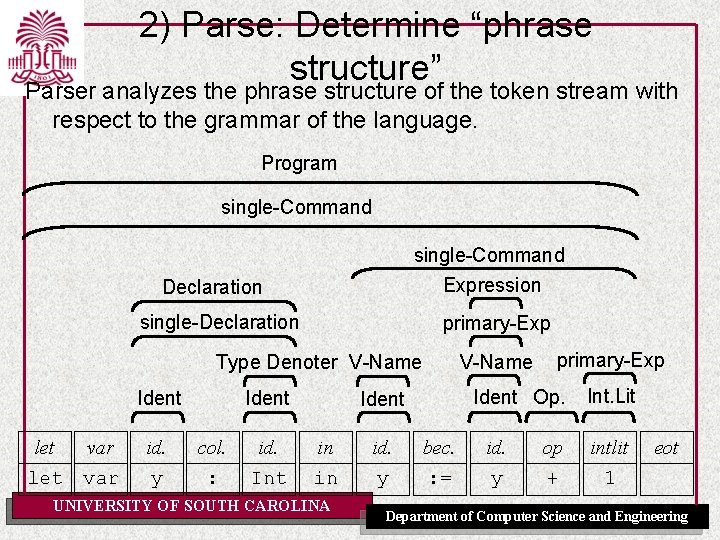 2) Parse: Determine “phrase structure”

Parser analyzes the phrase structure of the token stream with respect to the grammar of the language.

Program

single-Command

single-Command

Declaration

Expression

single-Declaration

primary-Exp

Type Denoter

V-Name

V-Name

primary-Exp

Ident

Ident

Ident

Ident

Op.

Int.Lit

| let | var | id. | col. | id. | in | id. | bec. | id. | op | intlit | eot |
|---|---|---|---|---|---|---|---|---|---|---|---|
| let | var | y | : | Int | in | y | := | y | + | 1 | |

UNIVERSITY OF SOUTH CAROLINA

Department of Computer Science and Engineering